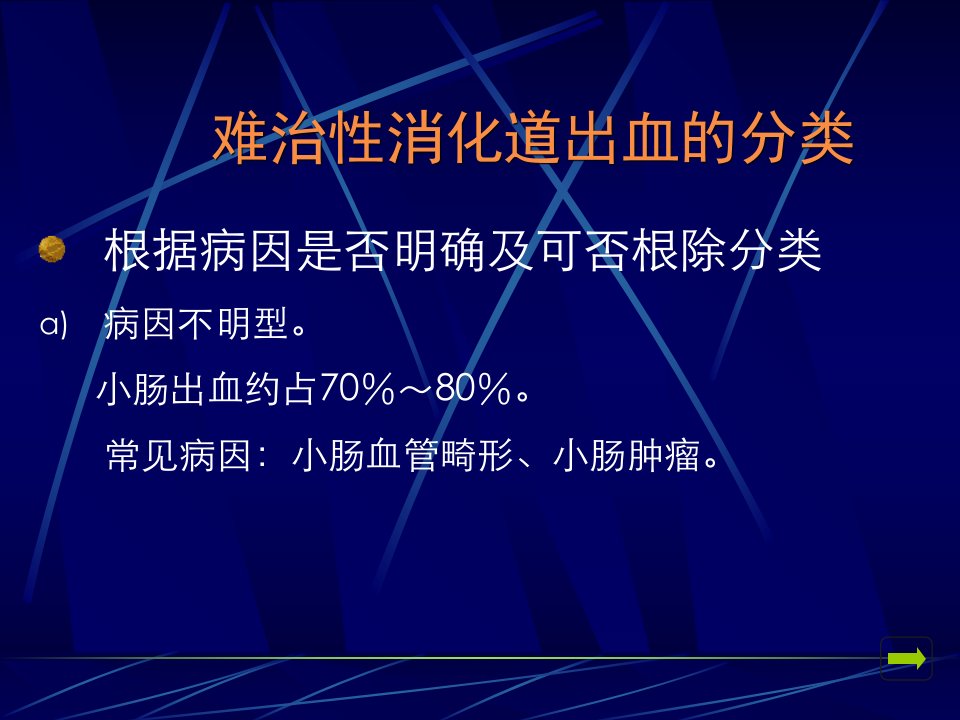 难治性消化道出血的分类

根据病因是否明确及可否根除分类

a) 病因不明型。

小肠出血约占70%～80%。

常见病因：小肠血管畸形、小肠肿瘤。